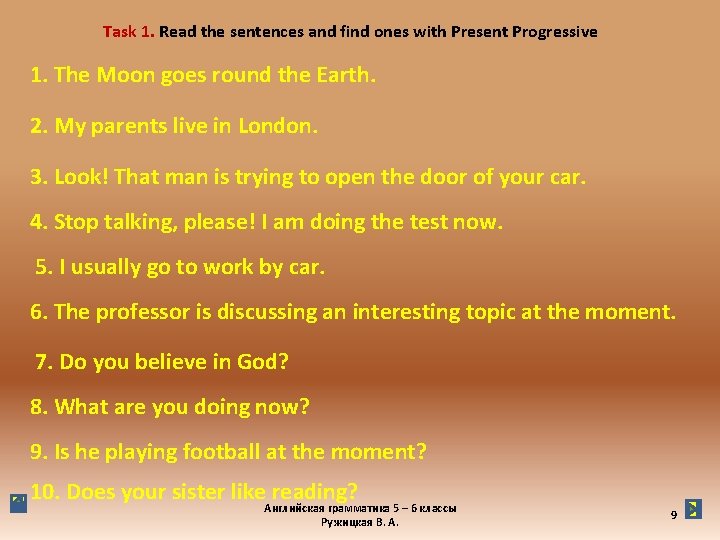 Task 1. Read the sentences and find ones with Present Progressive

1. The Moon goes round the Earth.

2. My parents live in London.

3. Look! That man is trying to open the door of your car.

4. Stop talking, please! I am doing the test now.

5. I usually go to work by car.

6. The professor is discussing an interesting topic at the moment.

7. Do you believe in God?

8. What are you doing now?

9. Is he playing football at the moment?

10. Does your sister like reading?

Английская грамматика 5 – 6 классы
Ружицкая В. А.

9